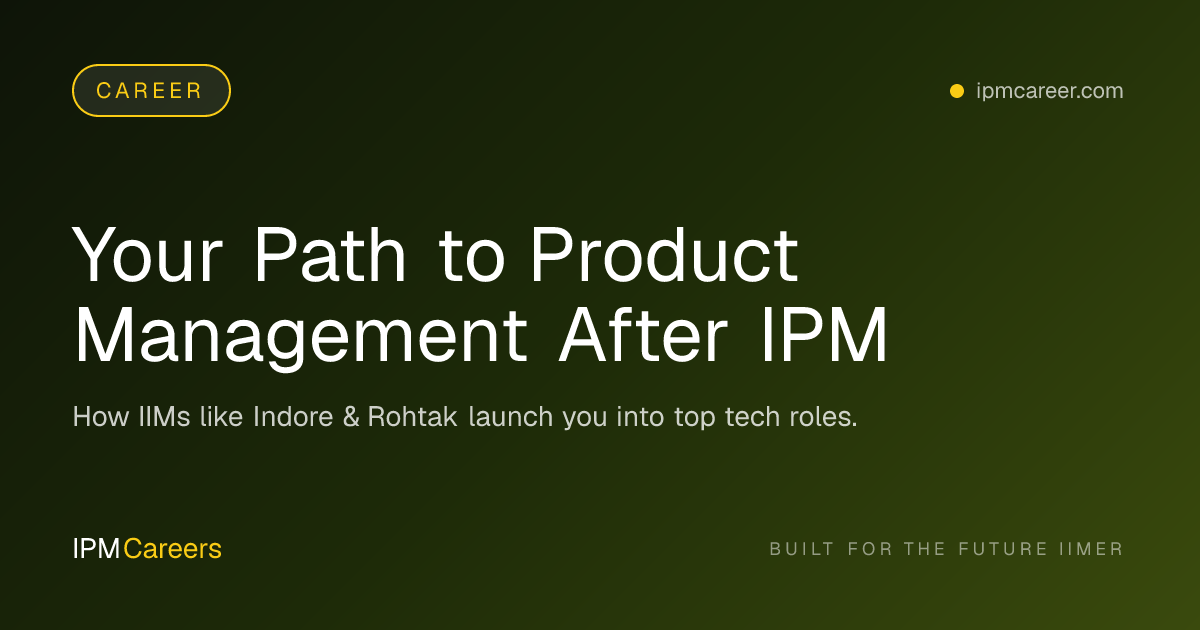 CAREER

ipmcareer.com

Your Path to Product Management After IPM

How IIMs like Indore & Rohtak launch you into top tech roles.

IPMCareers

BUILT FOR THE FUTURE IIMER